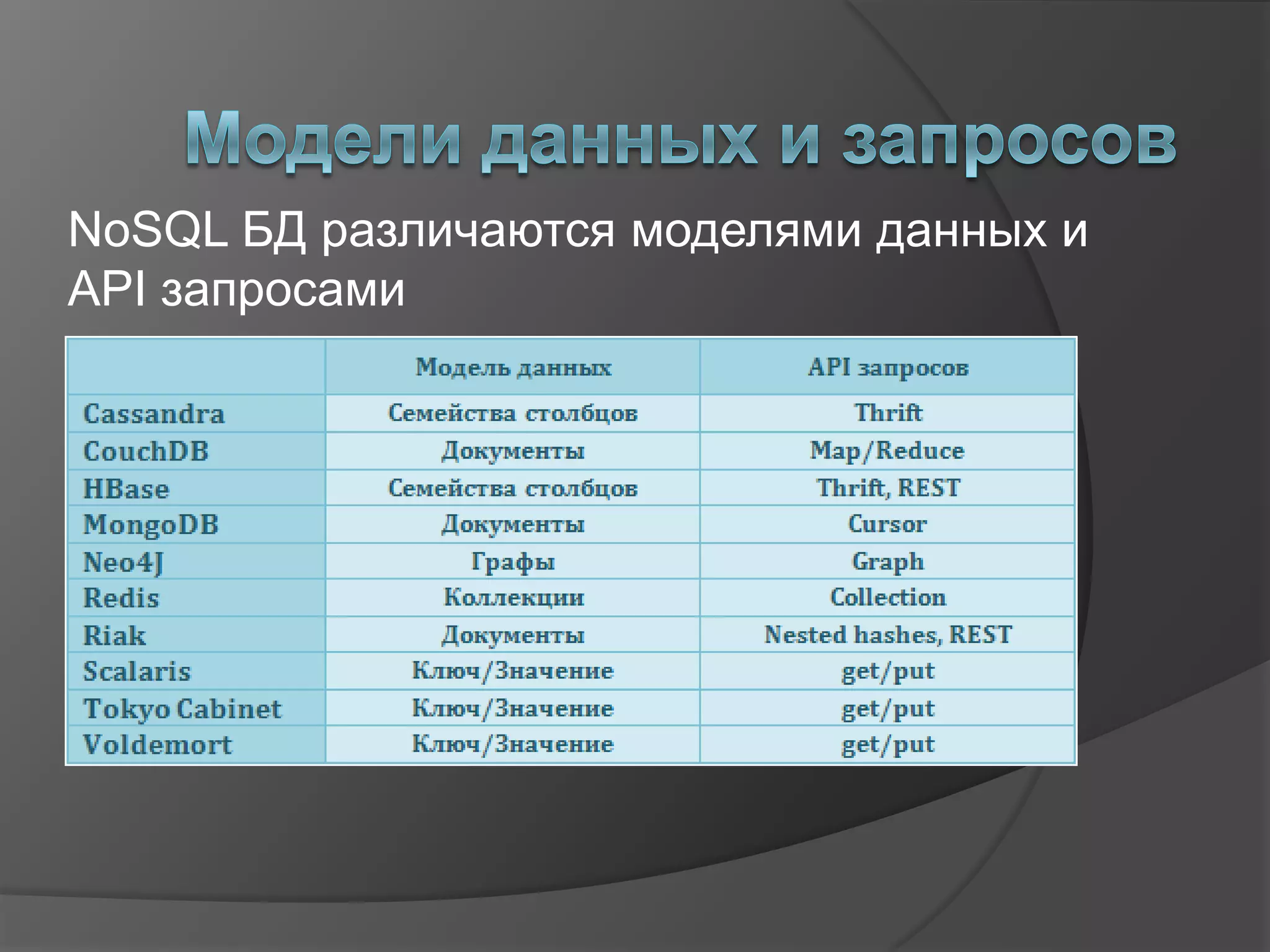 Модели данных и запросов

NoSQL БД различаются моделями данных и API запросами

| | Модель данных | API запросов |
|---|---|---|
| Cassandra | Семейства столбцов | Thrift |
| CouchDB | Документы | Map/Reduce |
| HBase | Семейства столбцов | Thrift, REST |
| MongoDB | Документы | Cursor |
| Neo4J | Графы | Graph |
| Redis | Коллекции | Collection |
| Riak | Документы | Nested hashes, REST |
| Scalaris | Ключ/Значение | get/put |
| Tokyo Cabinet | Ключ/Значение | get/put |
| Voldemort | Ключ/Значение | get/put |